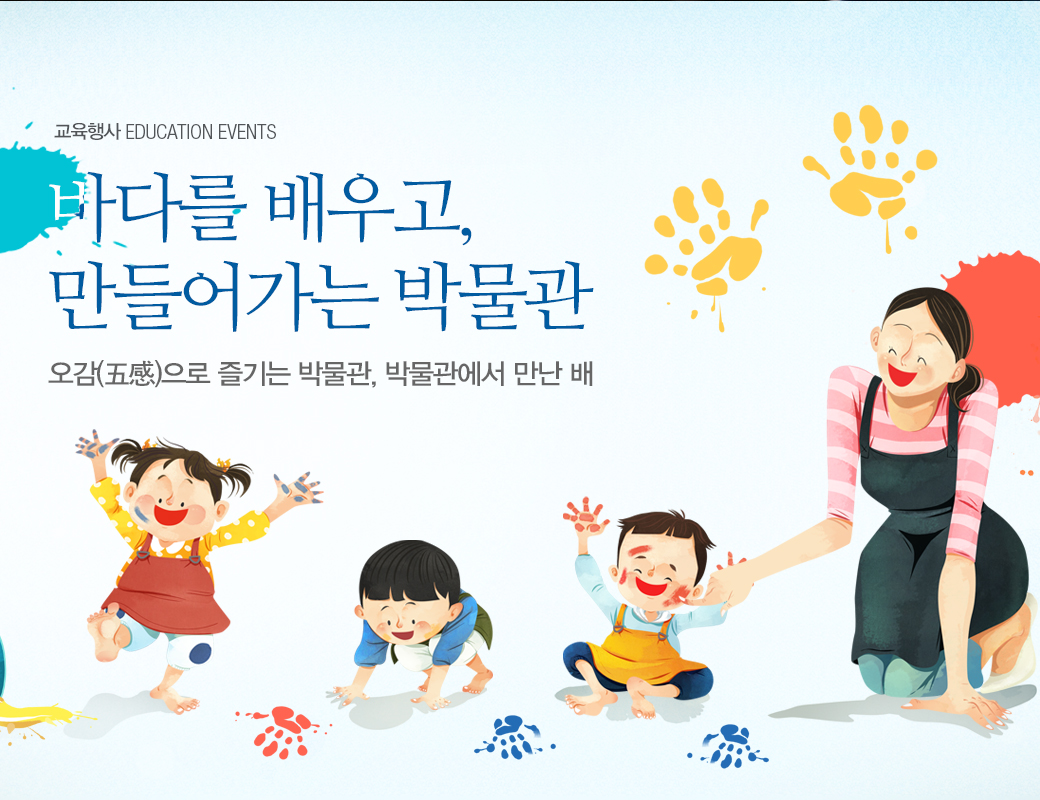 교육행사 EDUCATION EVENTS

바다를 배우고,
만들어가는 박물관

오감(五感)으로 즐기는 박물관, 박물관에서 만난 배